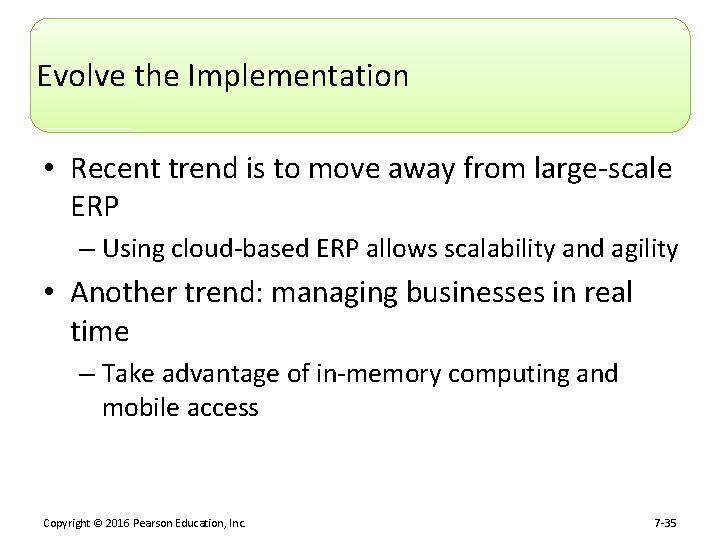 Evolve the Implementation

• Recent trend is to move away from large-scale ERP
– Using cloud-based ERP allows scalability and agility

• Another trend: managing businesses in real time
– Take advantage of in-memory computing and mobile access

Copyright © 2016 Pearson Education, Inc.

7-35